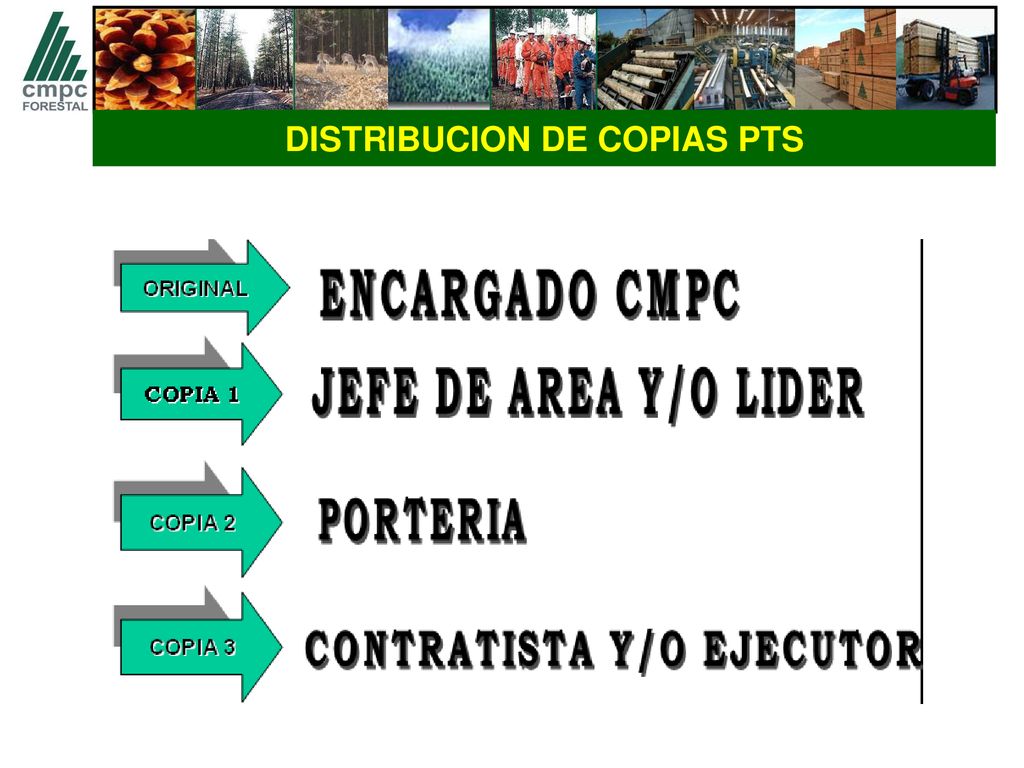 cmpc
FORESTAL

DISTRIBUCION DE COPIAS PTS

ORIGINAL
ENCARGADO CMPC

COPIA 1
JEFE DE AREA Y/O LIDER

COPIA 2
PORTERIA

COPIA 3
CONTRATISTA Y/O EJECUTOR